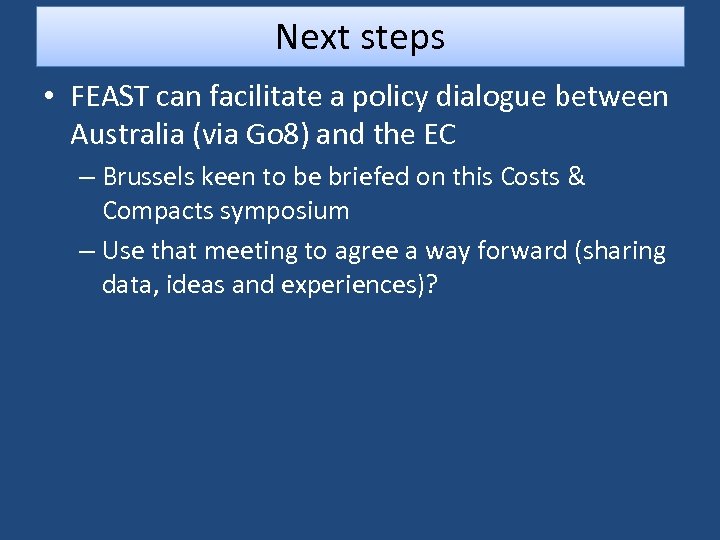 Next steps

• FEAST can facilitate a policy dialogue between Australia (via Go8) and the EC

– Brussels keen to be briefed on this Costs & Compacts symposium

– Use that meeting to agree a way forward (sharing data, ideas and experiences)?